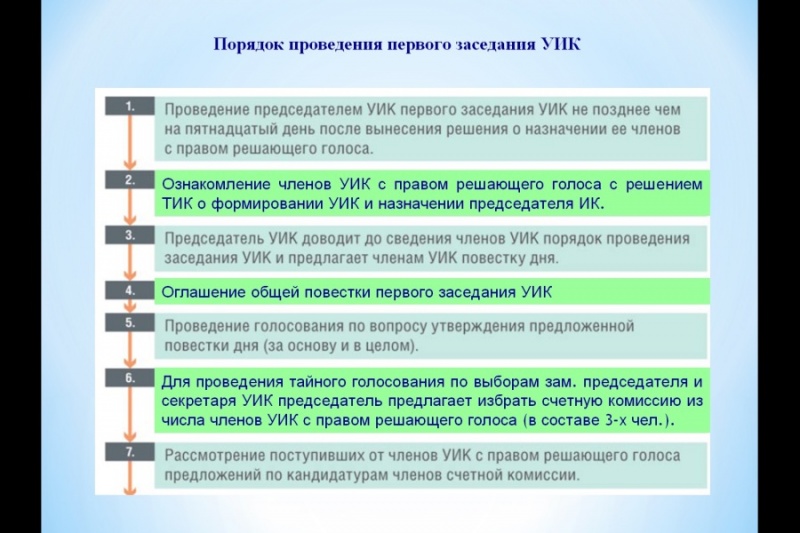 Порядок проведения первого заседания УИК

1. Проведение председателем УИК первого заседания УИК не позднее чем на пятнадцатый день после вынесения решения о назначении ее членов с правом решающего голоса.

2. Ознакомление членов УИК с правом решающего голоса с решением ТИК о формировании УИК и назначении председателя ИК.

3. Председатель УИК доводит до сведения членов УИК порядок проведения заседания УИК и предлагает членам УИК повестку дня.

4. Оглашение общей повестки первого заседания УИК

5. Проведение голосования по вопросу утверждения предложенной повестки дня (за основу и в целом).

6. Для проведения тайного голосования по выборам зам. председателя и секретаря УИК председатель предлагает избрать счетную комиссию из числа членов УИК с правом решающего голоса (в составе 3-х чел.).

7. Рассмотрение поступивших от членов УИК с правом решающего голоса предложений по кандидатурам членов счетной комиссии.